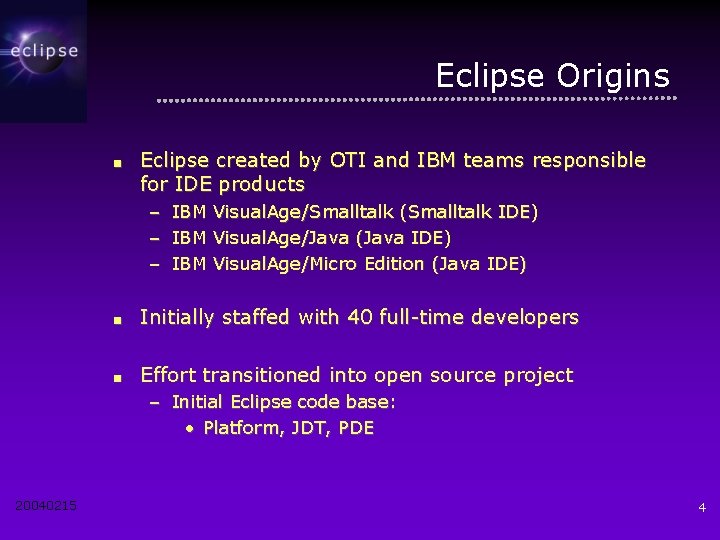 eclipse

Eclipse Origins

■ Eclipse created by OTI and IBM teams responsible for IDE products
– IBM VisualAge/Smalltalk (Smalltalk IDE)
– IBM VisualAge/Java (Java IDE)
– IBM VisualAge/Micro Edition (Java IDE)

■ Initially staffed with 40 full-time developers

■ Effort transitioned into open source project
– Initial Eclipse code base:
• Platform, JDT, PDE

20040215

4